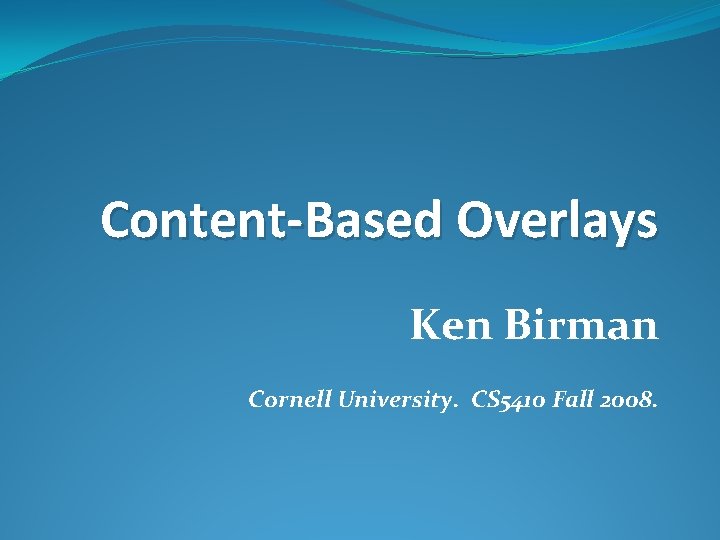 Content-Based Overlays

Ken Birman

Cornell University. CS5410 Fall 2008.